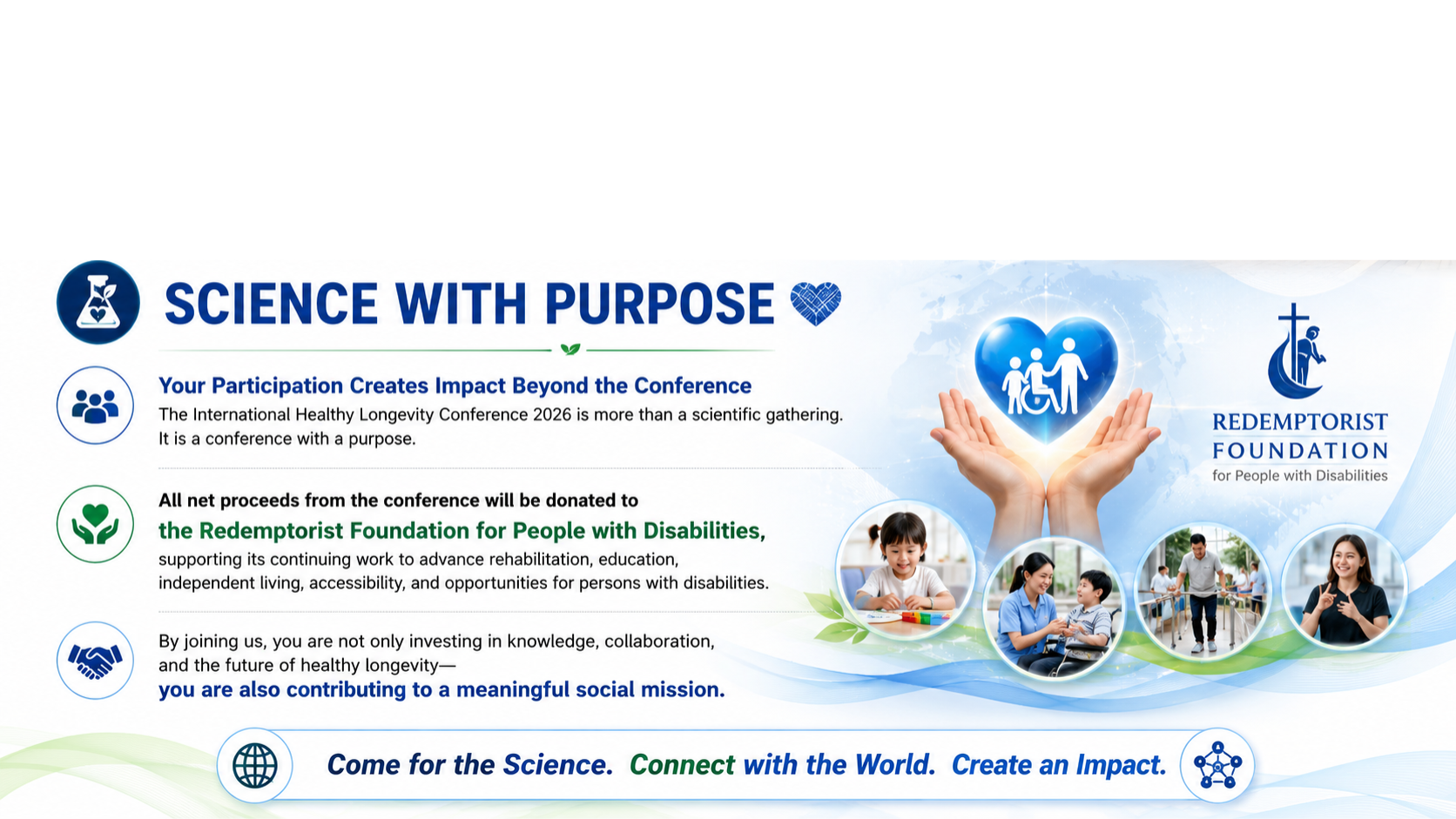 SCIENCE WITH PURPOSE

Your Participation Creates Impact Beyond the Conference
The International Healthy Longevity Conference 2026 is more than a scientific gathering. It is a conference with a purpose.

All net proceeds from the conference will be donated to
the Redemptorist Foundation for People with Disabilities,
supporting its continuing work to advance rehabilitation, education, independent living, accessibility, and opportunities for persons with disabilities.

By joining us, you are not only investing in knowledge, collaboration, and the future of healthy longevity—
you are also contributing to a meaningful social mission.

REDEMPTORIST
FOUNDATION
for People with Disabilities

Come for the Science. Connect with the World. Create an Impact.